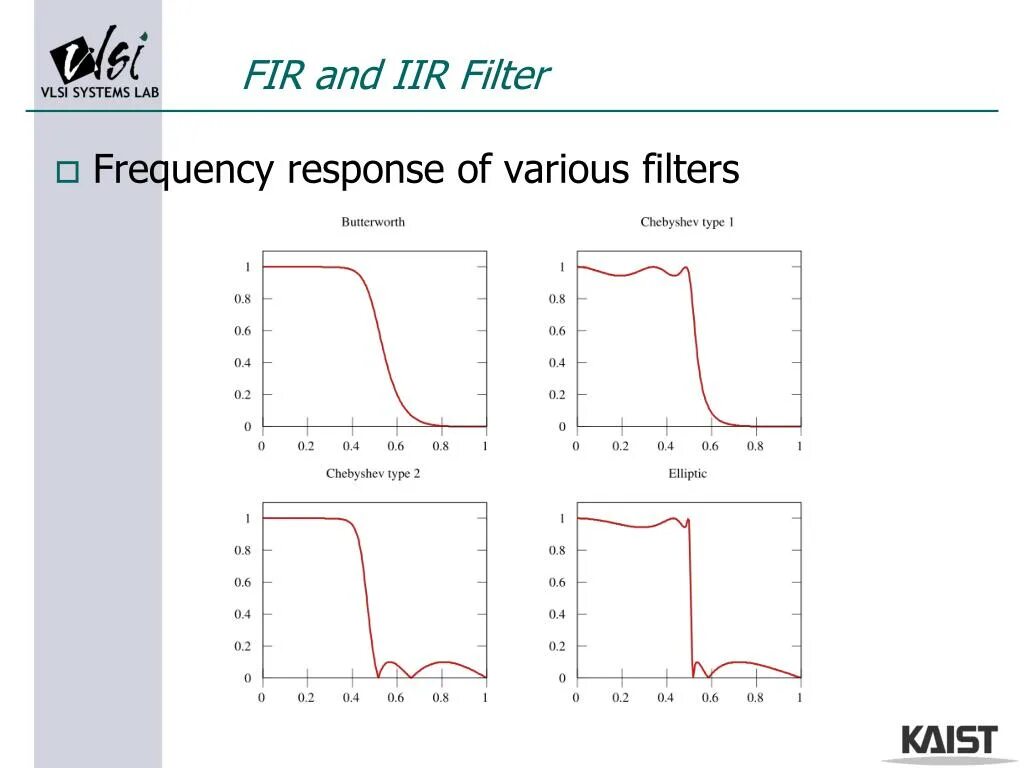 VLSI
VLSI SYSTEMS LAB

FIR and IIR Filter

Frequency response of various filters

Butterworth

1
0.8
0.6
0.4
0.2
0
0 0.2 0.4 0.6 0.8 1

Chebyshev type 1

1
0.8
0.6
0.4
0.2
0
0 0.2 0.4 0.6 0.8 1

Chebyshev type 2

1
0.8
0.6
0.4
0.2
0
0 0.2 0.4 0.6 0.8 1

Elliptic

1
0.8
0.6
0.4
0.2
0
0 0.2 0.4 0.6 0.8 1

KAIST